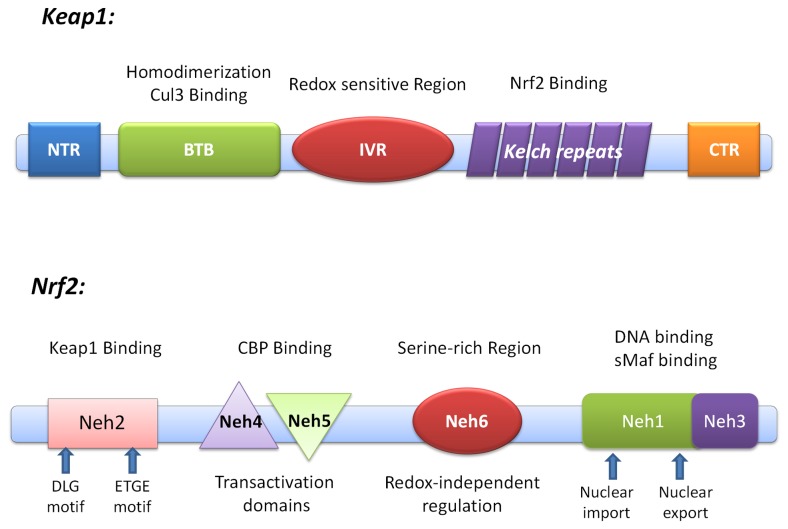 Keap1:

Homodimerization
Cul3 Binding

Redox sensitive Region

Nrf2 Binding

NTR

BTB

IVR

Kelch repeats

CTR

Nrf2:

Keap1 Binding

CBP Binding

Serine-rich Region

DNA binding
sMaf binding

Neh2

Neh4

Neh5

Neh6

Neh1

Neh3

DLG motif

ETGE motif

Transactivation domains

Redox-independent regulation

Nuclear import

Nuclear export